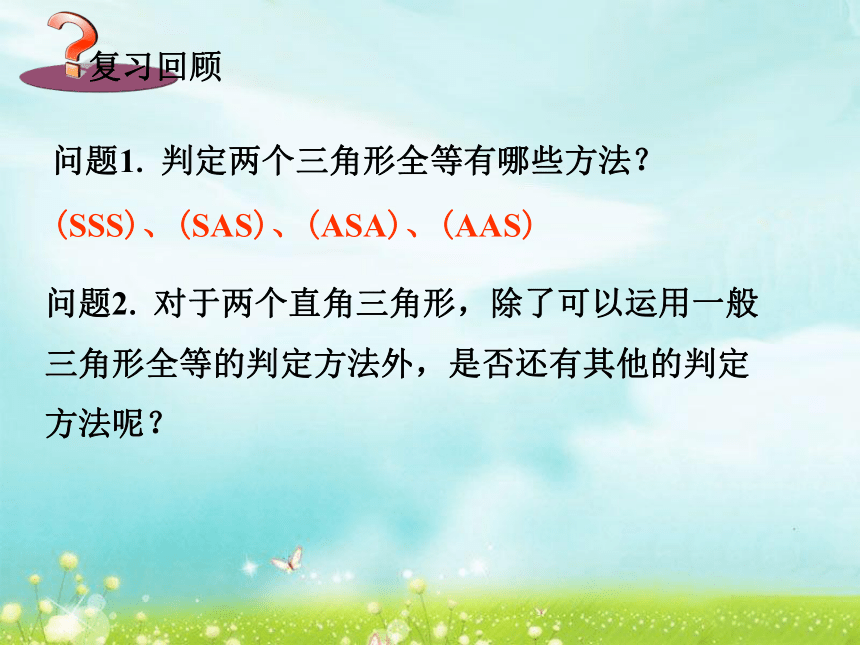 ?复习回顾

问题1. 判定两个三角形全等有哪些方法?

（SSS）、（SAS）、（ASA）、（AAS）

问题2. 对于两个直角三角形，除了可以运用一般三角形全等的判定方法外，是否还有其他的判定方法呢?